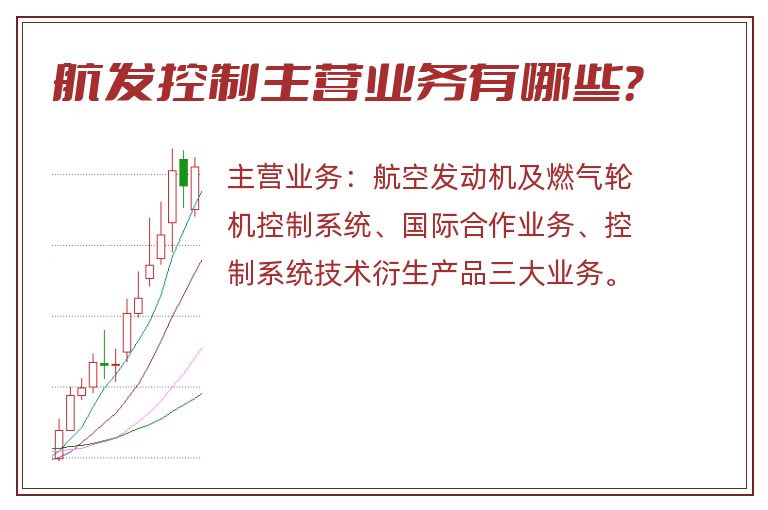 航发控制主营业务有哪些?

主营业务：航空发动机及燃气轮机控制系统、国际合作业务、控制系统技术衍生产品三大业务。